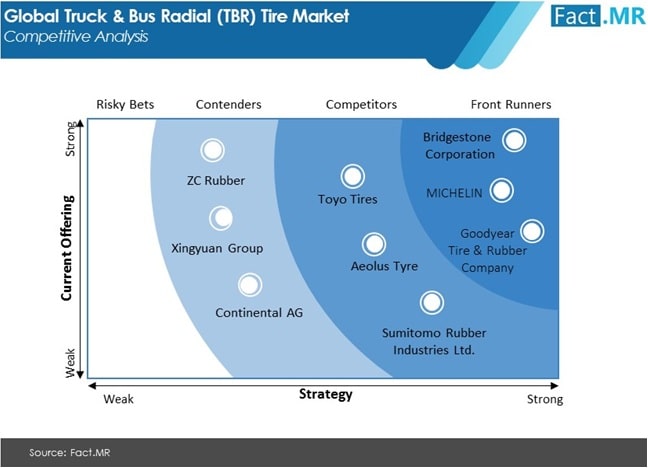 Global Truck & Bus Radial (TBR) Tire Market
Competitive Analysis

Fact.MR

Risky Bets
Contenders
Competitors
Front Runners

Strong
Current Offering
Weak

ZC Rubber
Xingyuan Group
Continental AG
Toyo Tires
Aeolus Tyre
Sumitomo Rubber Industries Ltd.
Bridgestone Corporation
MICHELIN
Goodyear Tire & Rubber Company

Weak
Strategy
Strong

Source: Fact.MR